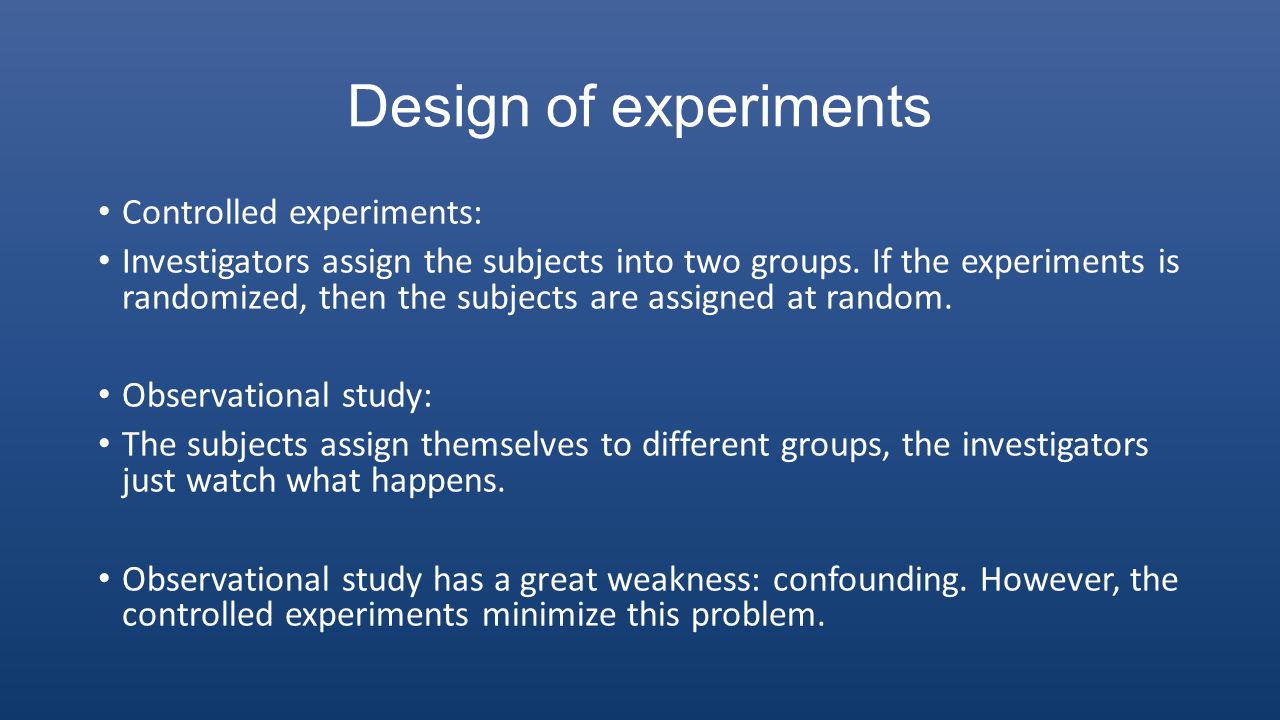 Design of experiments

• Controlled experiments:
• Investigators assign the subjects into two groups. If the experiments is randomized, then the subjects are assigned at random.

• Observational study:
• The subjects assign themselves to different groups, the investigators just watch what happens.

• Observational study has a great weakness: confounding. However, the controlled experiments minimize this problem.